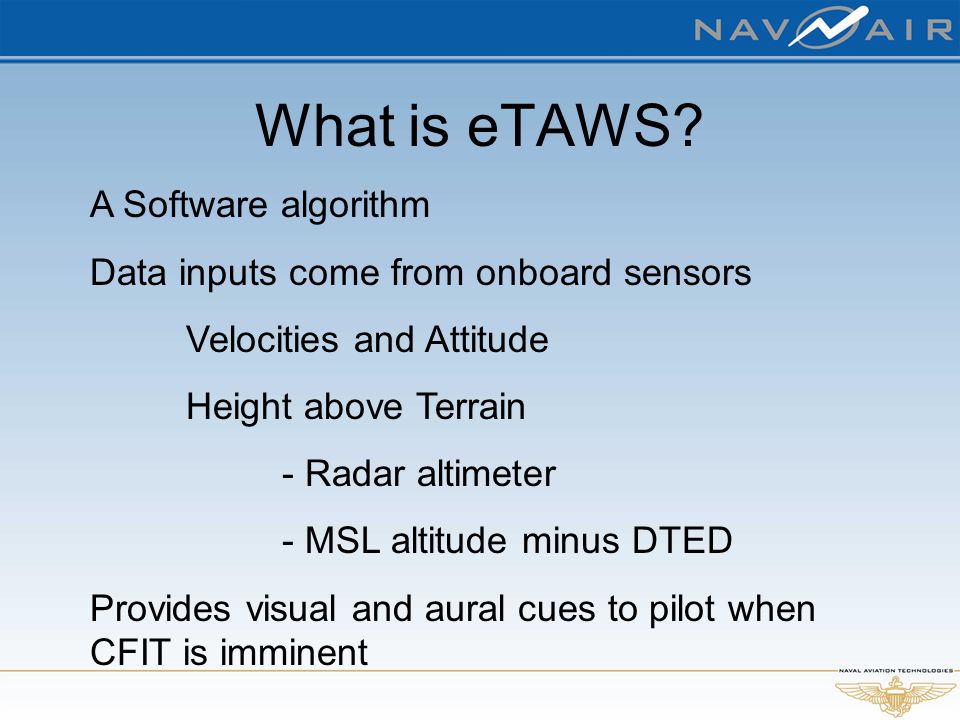 NAVAIR

What is eTAWS?

A Software algorithm

Data inputs come from onboard sensors

Velocities and Attitude

Height above Terrain

- Radar altimeter

- MSL altitude minus DTED

Provides visual and aural cues to pilot when CFIT is imminent

NAVAL AVIATION TECHNOLOGIES